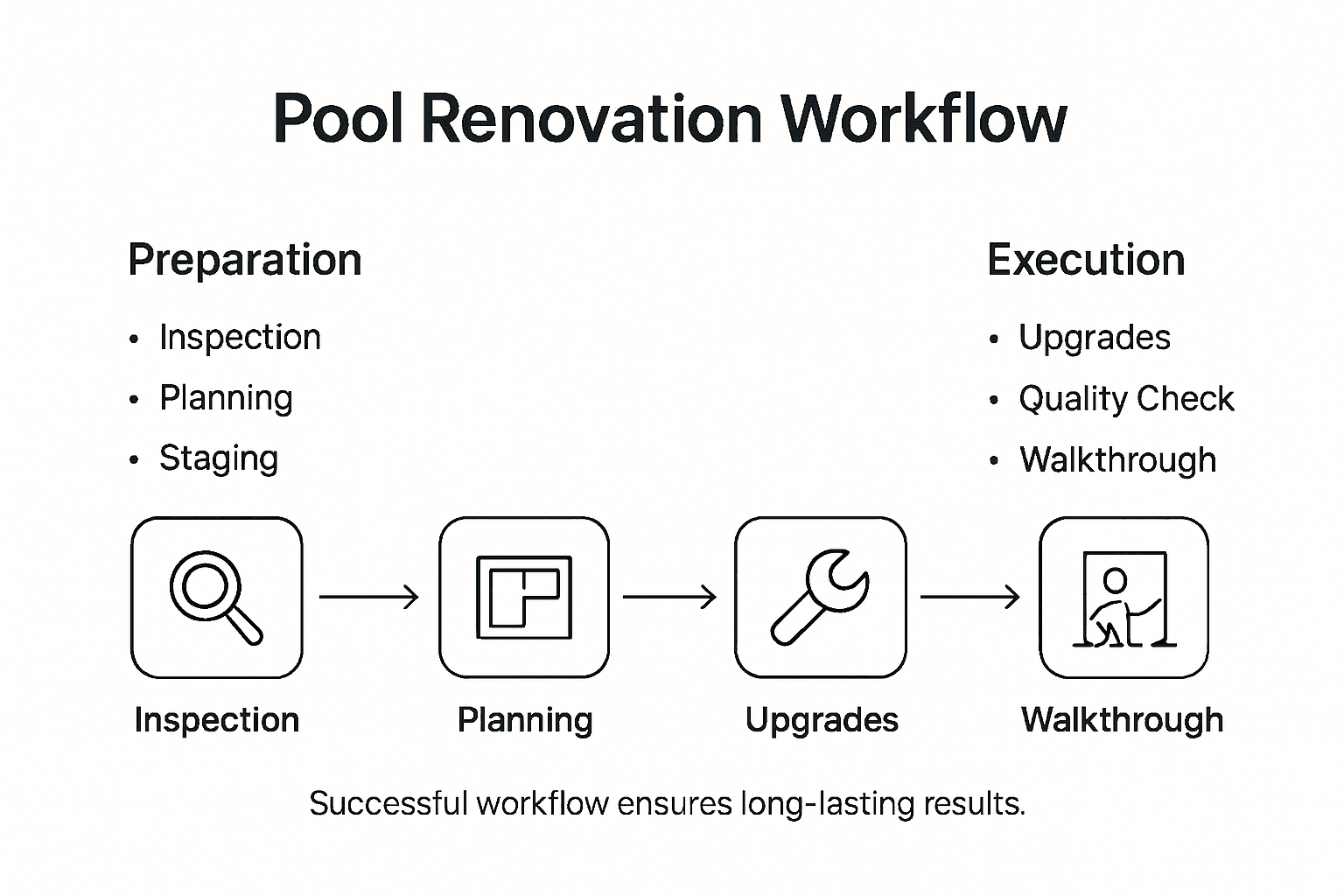 Pool Renovation Workflow

Preparation

• Inspection
• Planning
• Staging

Execution

• Upgrades
• Quality Check
• Walkthrough

Inspection

Planning

Upgrades

Walkthrough

Successful workflow ensures long-lasting results.